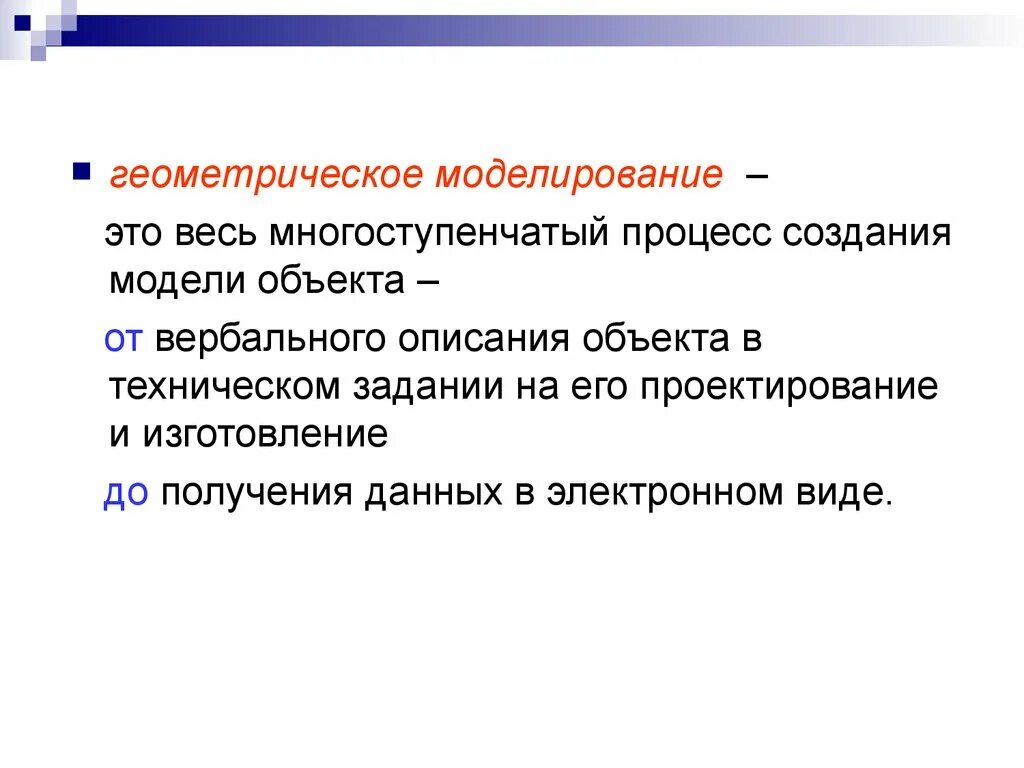 геометрическое моделирование –

это весь многоступенчатый процесс создания модели объекта –

от вербального описания объекта в техническом задании на его проектирование и изготовление

до получения данных в электронном виде.